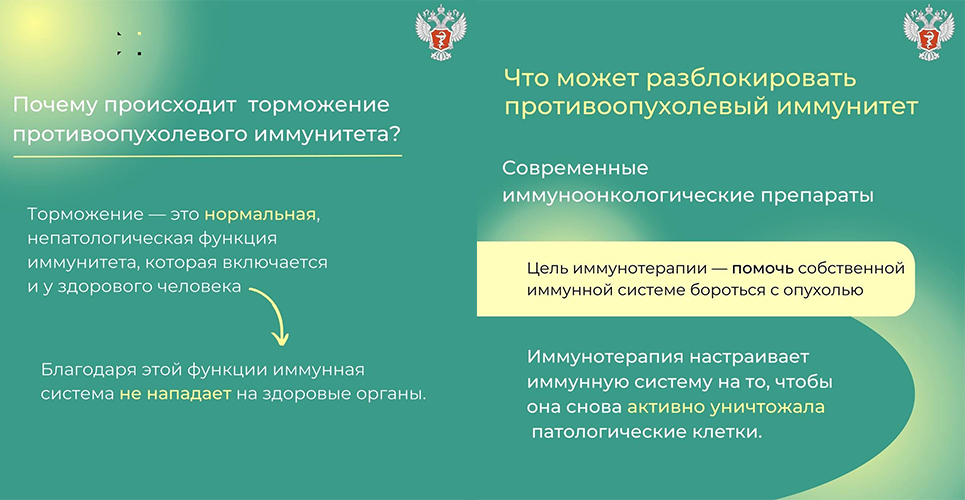 Почему происходит торможение противоопухолевого иммунитета?

Торможение — это нормальная, непатологическая функция иммунитета, которая включается и у здорового человека

Благодаря этой функции иммунная система не нападает на здоровые органы.

Что может разблокировать противоопухолевый иммунитет

Современные иммуноонкологические препараты

Цель иммунотерапии — помочь собственной иммунной системе бороться с опухолью

Иммунотерапия настраивает иммунную систему на то, чтобы она снова активно уничтожала патологические клетки.